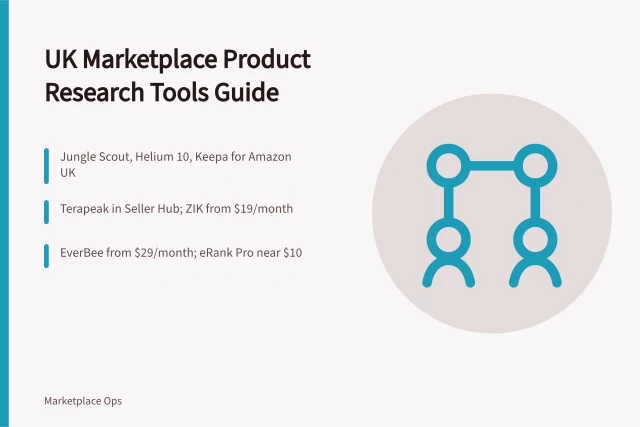 UK Marketplace Product Research Tools Guide

Jungle Scout, Helium 10, Keepa for Amazon UK

Terapeak in Seller Hub; ZIK from \$19/month

EverBee from \$29/month; eRank Pro near \$10

Marketplace Ops